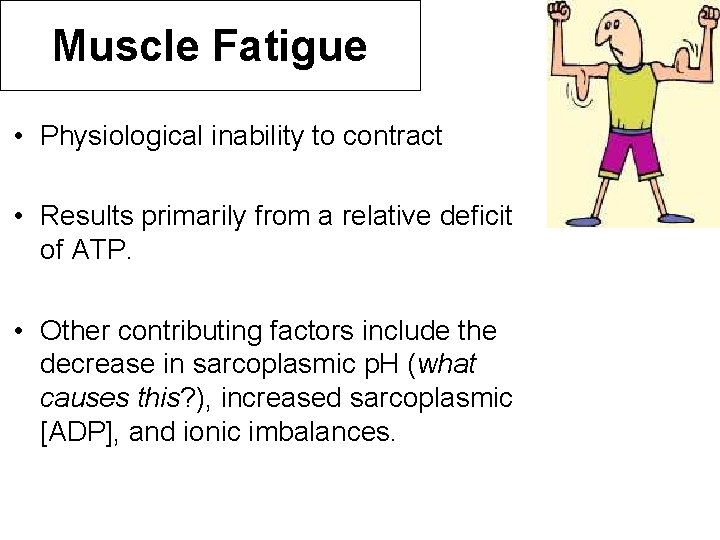 Muscle Fatigue

• Physiological inability to contract

• Results primarily from a relative deficit of ATP.

• Other contributing factors include the decrease in sarcoplasmic pH (what causes this?), increased sarcoplasmic [ADP], and ionic imbalances.